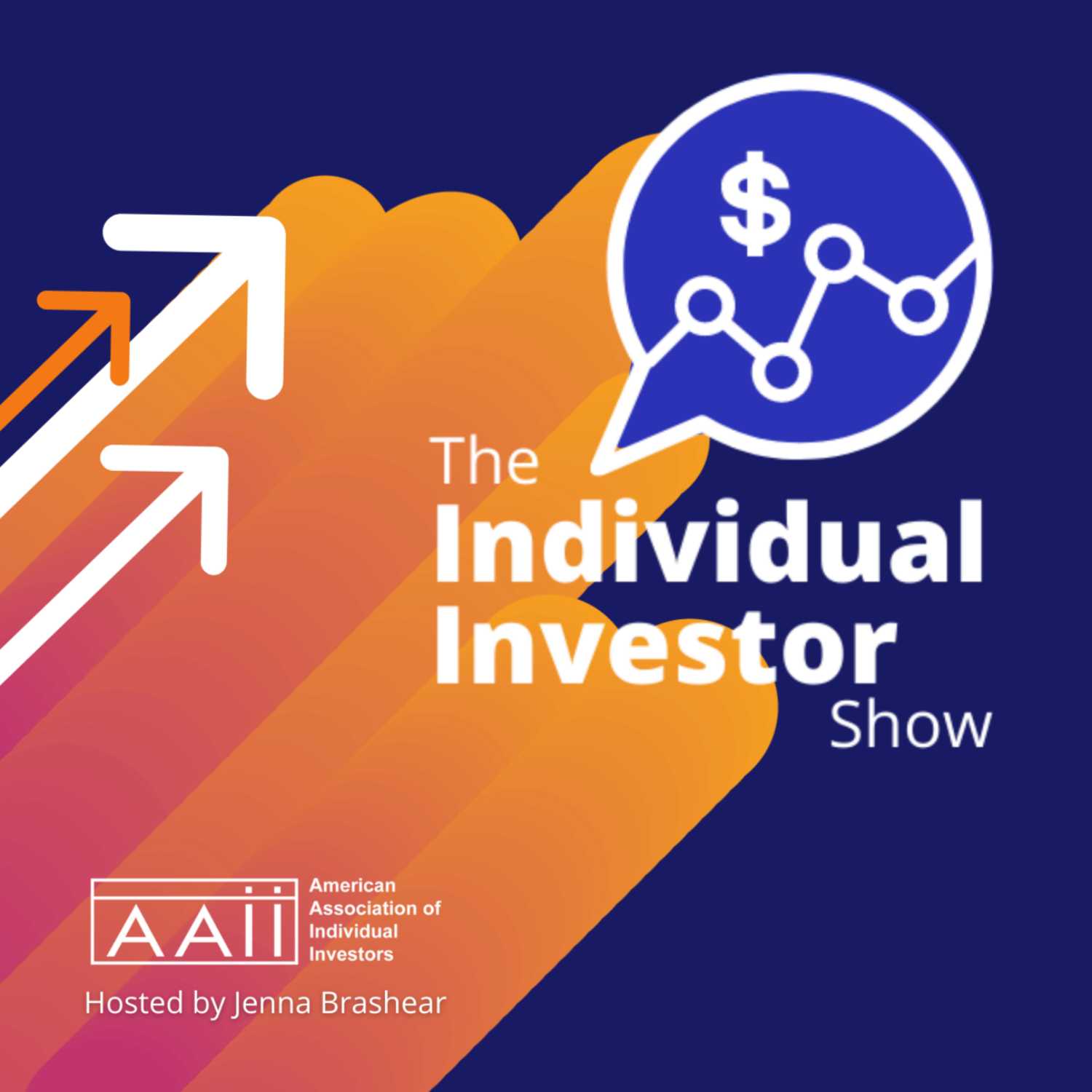 $

The Individual Investor Show

AAII American Association of Individual Investors

Hosted by Jenna Brashear